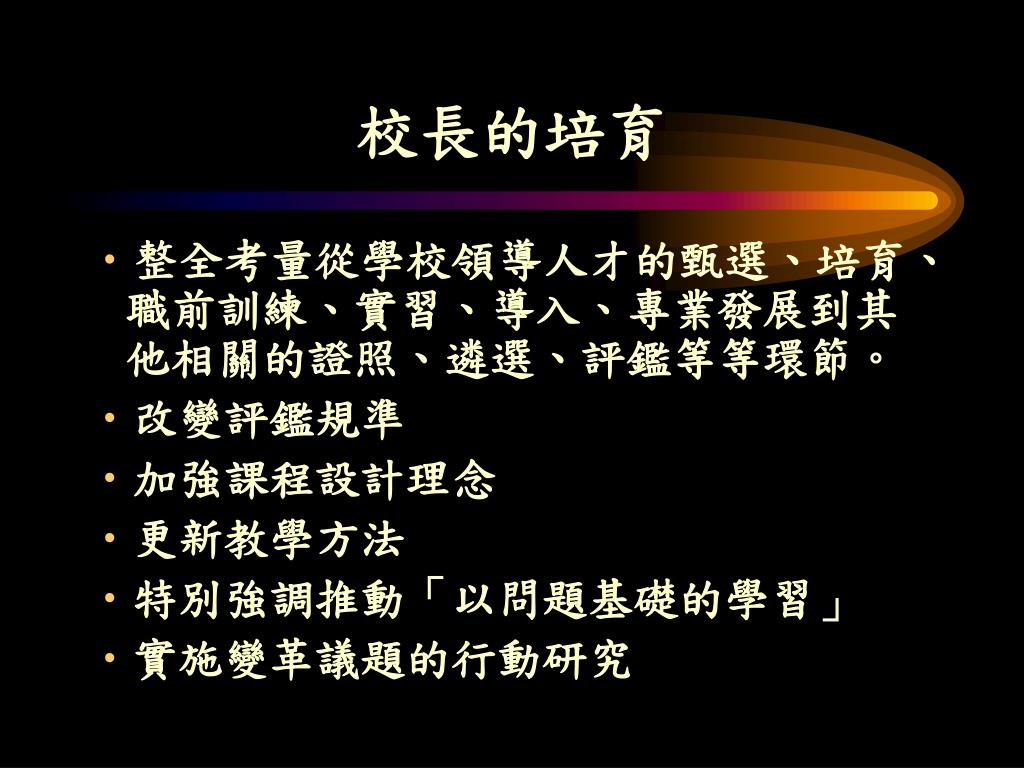 校長的培育

• 整全考量從學校領導人才的甄選、培育、職前訓練、實習、導入、專業發展到其他相關的證照、遴選、評鑑等等環節。
• 改變評鑑規準
• 加強課程設計理念
• 更新教學方法
• 特別強調推動「以問題基礎的學習」
• 實施變革議題的行動研究